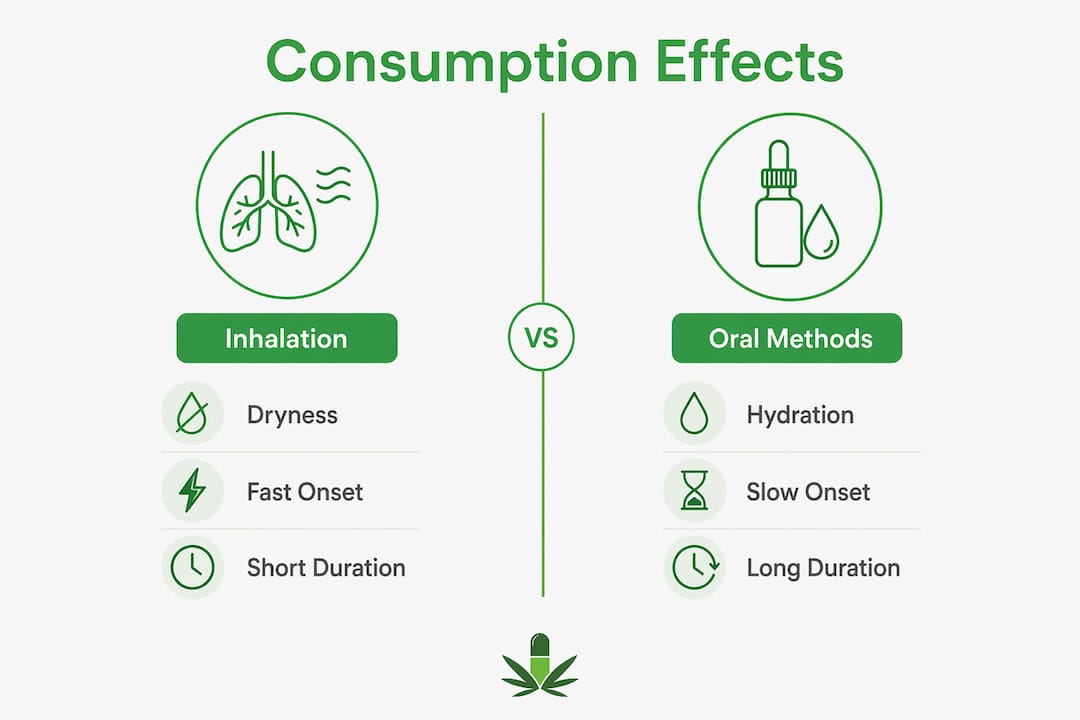 Consumption Effects

Inhalation

Dryness

Fast Onset

Short Duration

VS

Oral Methods

Hydration

Slow Onset

Long Duration